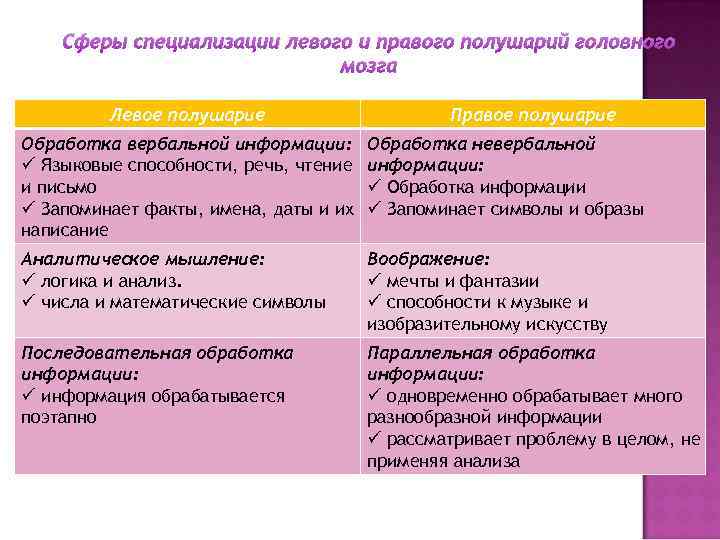 Сферы специализации левого и правого полушарий головного мозга

| Левое полушарие | Правое полушарие |
|---|---|
| Обработка вербальной информации: ✓ Языковые способности, речь, чтение и письмо ✓ Запоминает факты, имена, даты и их написание | Обработка невербальной информации: ✓ Обработка информации ✓ Запоминает символы и образы |
| Аналитическое мышление: ✓ логика и анализ. ✓ числа и математические символы | Воображение: ✓ мечты и фантазии ✓ способности к музыке и изобразительному искусству |
| Последовательная обработка информации: ✓ информация обрабатывается поэтапно | Параллельная обработка информации: ✓ одновременно обрабатывает много разнообразной информации ✓ рассматривает проблему в целом, не применяя анализа |